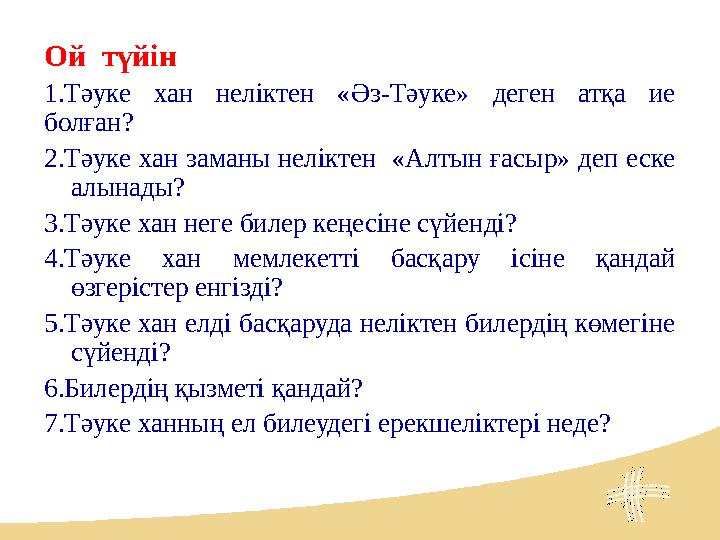 Ой түйін

1.Тәуке хан неліктен «Әз-Тәуке» деген атқа ие болған?

2.Тәуке хан заманы неліктен «Алтын ғасыр» деп еске алынады?

3.Тәуке хан неге билер кеңесіне сүйенді?

4.Тәуке хан мемлекетті басқару ісіне қандай өзгерістер енгізді?

5.Тәуке хан елді басқаруда неліктен билердің көмегіне сүйенді?

6.Билердің қызметі қандай?

7.Тәуке ханның ел билеудегі ерекшеліктері неде?